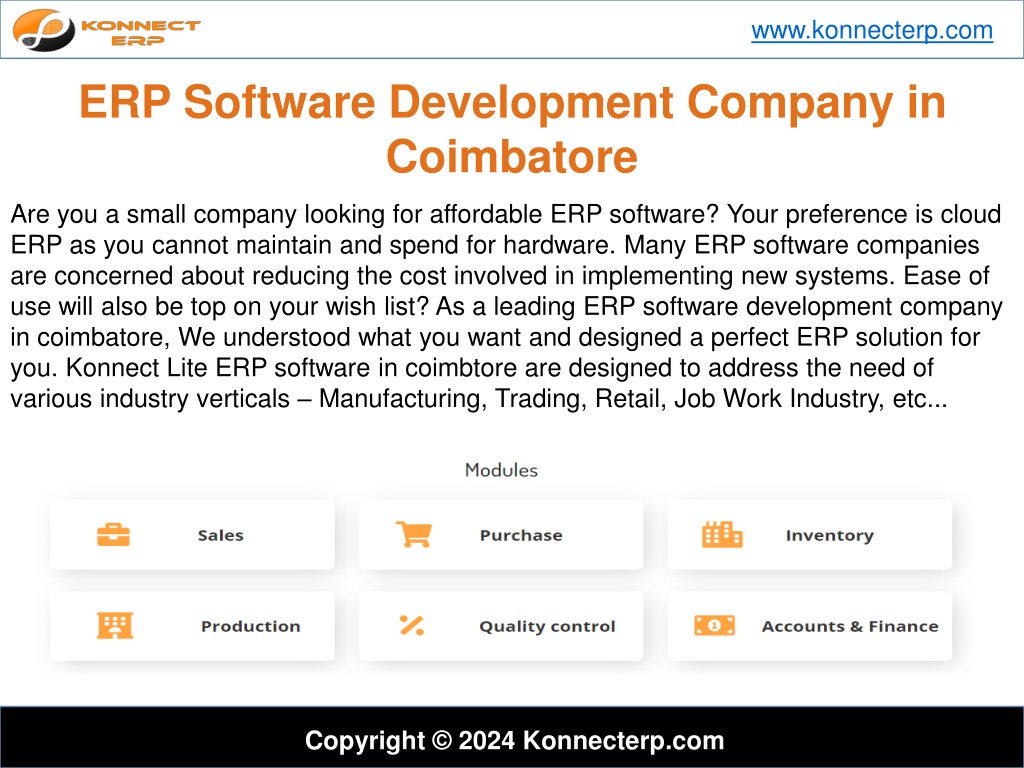 KONNECT ERP

www.konnecterp.com

ERP Software Development Company in Coimbatore

Are you a small company looking for affordable ERP software? Your preference is cloud ERP as you cannot maintain and spend for hardware. Many ERP software companies are concerned about reducing the cost involved in implementing new systems. Ease of use will also be top on your wish list? As a leading ERP software development company in coimbatore, We understood what you want and designed a perfect ERP solution for you. Konnect Lite ERP software in coimbtore are designed to address the need of various industry verticals – Manufacturing, Trading, Retail, Job Work Industry, etc...

Modules

Sales

Purchase

Inventory

Production

Quality control

Accounts & Finance

Copyright © 2024 Konnecterp.com